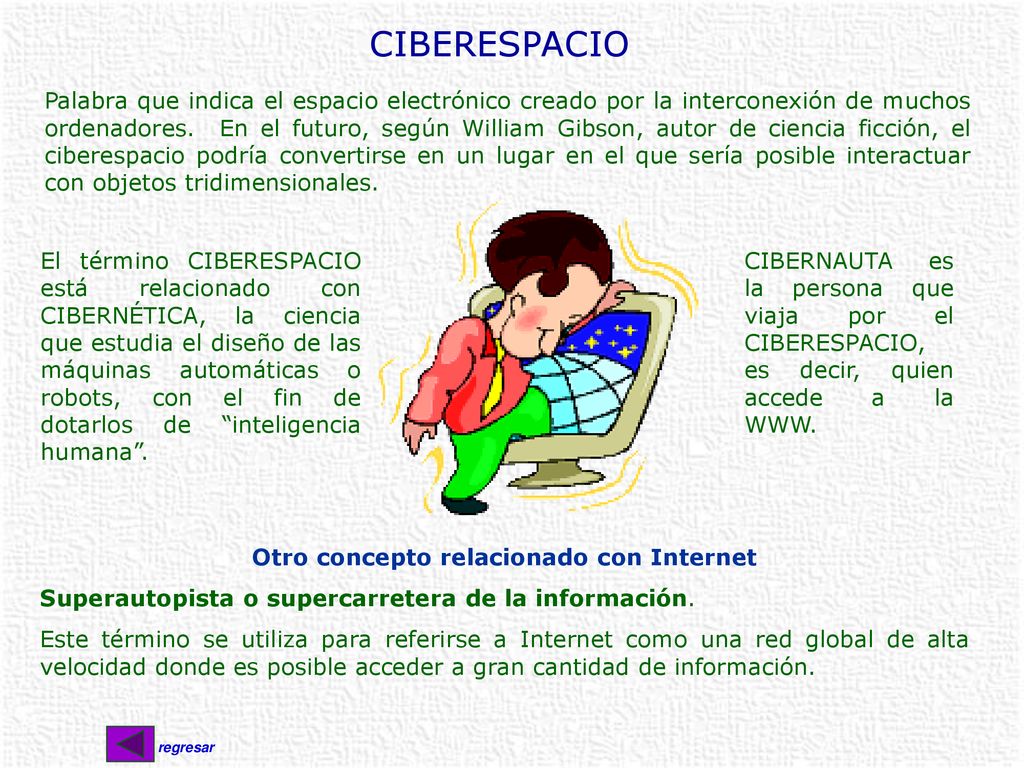 CIBERESPACIO

Palabra que indica el espacio electrónico creado por la interconexión de muchos ordenadores. En el futuro, según William Gibson, autor de ciencia ficción, el ciberespacio podría convertirse en un lugar en el que sería posible interactuar con objetos tridimensionales.

El término CIBERESPACIO está relacionado con CIBERNÉTICA, la ciencia que estudia el diseño de las máquinas automáticas o robots, con el fin de dotarlos de “inteligencia humana”.

CIBERNAUTA es la persona que viaja por el CIBERESPACIO, es decir, quien accede a la WWW.

Otro concepto relacionado con Internet

Superautopista o supercarretera de la información.

Este término se utiliza para referirse a Internet como una red global de alta velocidad donde es posible acceder a gran cantidad de información.

regresar